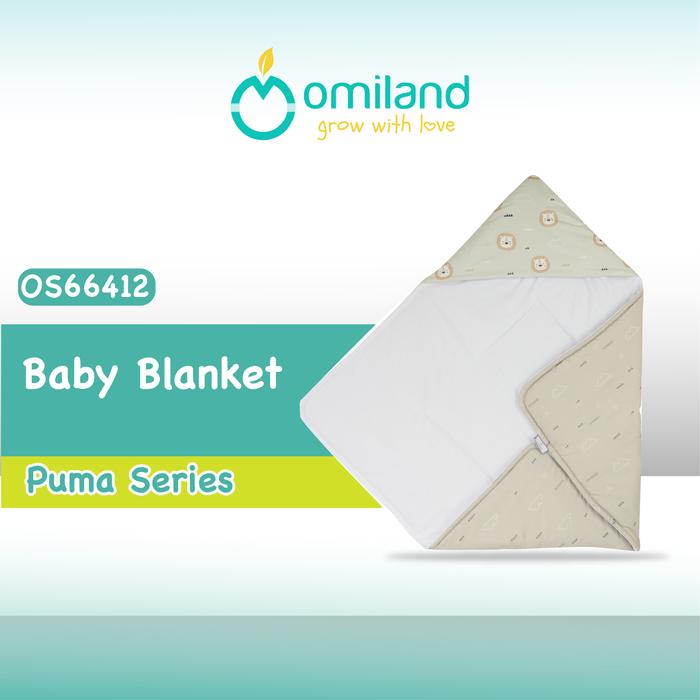 omiland
grow with love

OS66412

Baby Blanket

Puma Series